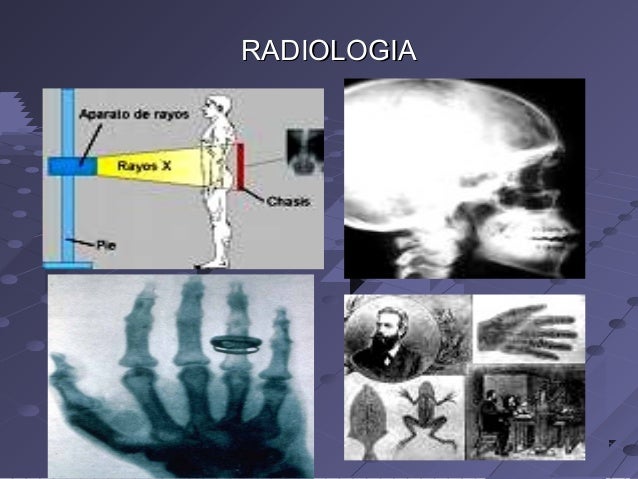 RADIOLOGIA

Aparato de rayos
Rayos X
Chasis
Pie